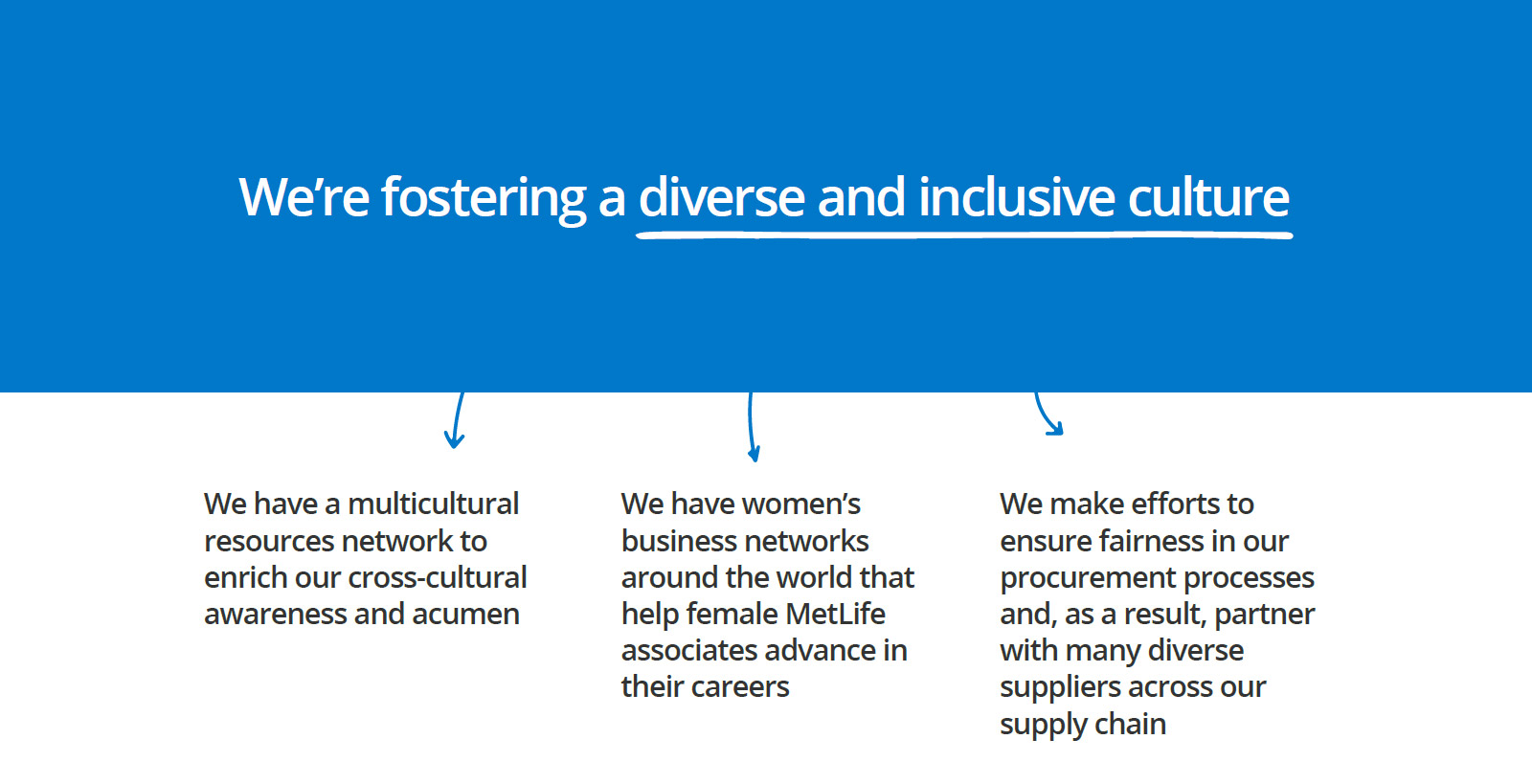 We're fostering a diverse and inclusive culture

We have a multicultural resources network to enrich our cross-cultural awareness and acumen

We have women's business networks around the world that help female MetLife associates advance in their careers

We make efforts to ensure fairness in our procurement processes and, as a result, partner with many diverse suppliers across our supply chain